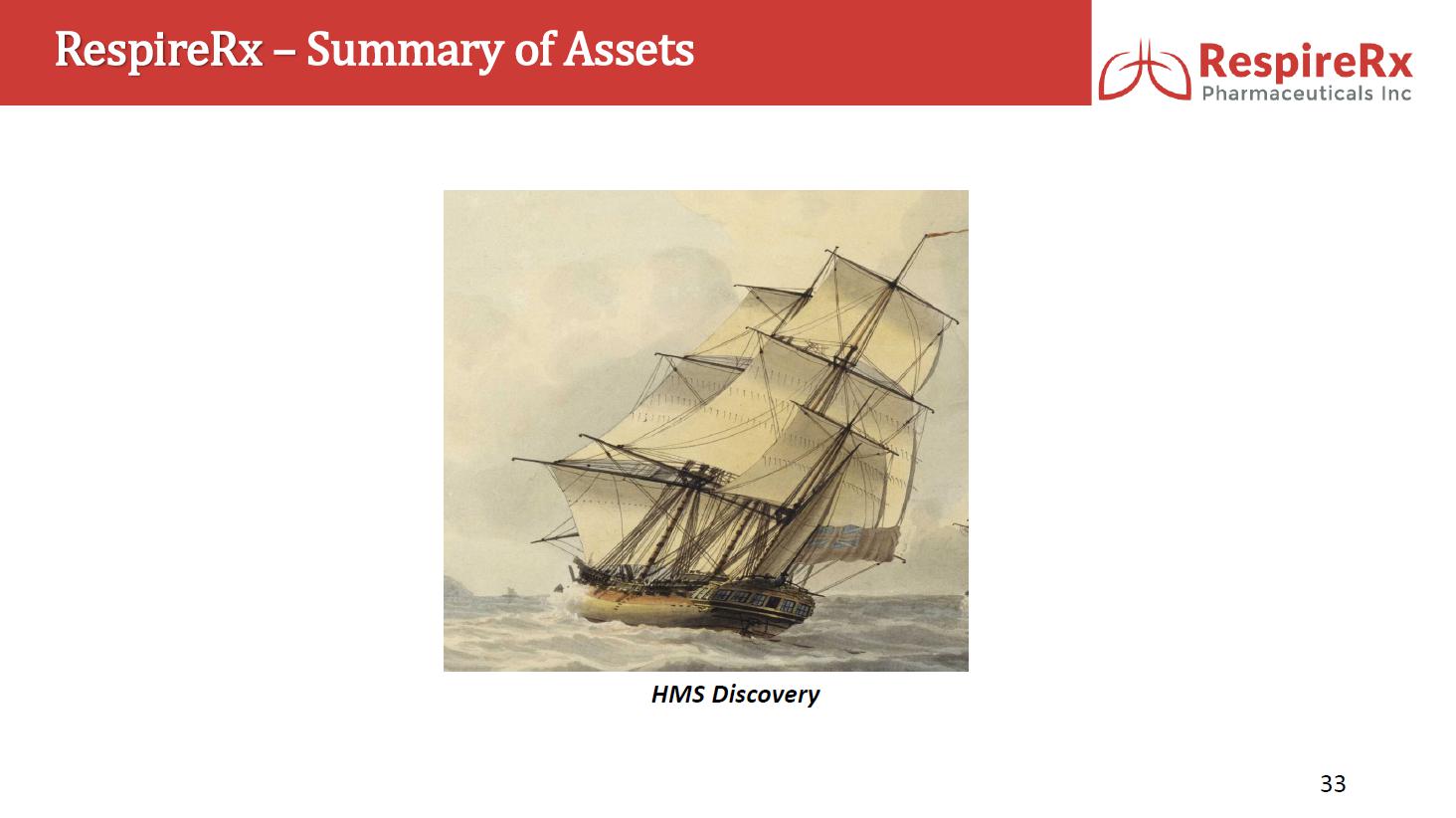 RespireRx – Summary of Assets

RespireRx
Pharmaceuticals Inc

HMS Discovery

33